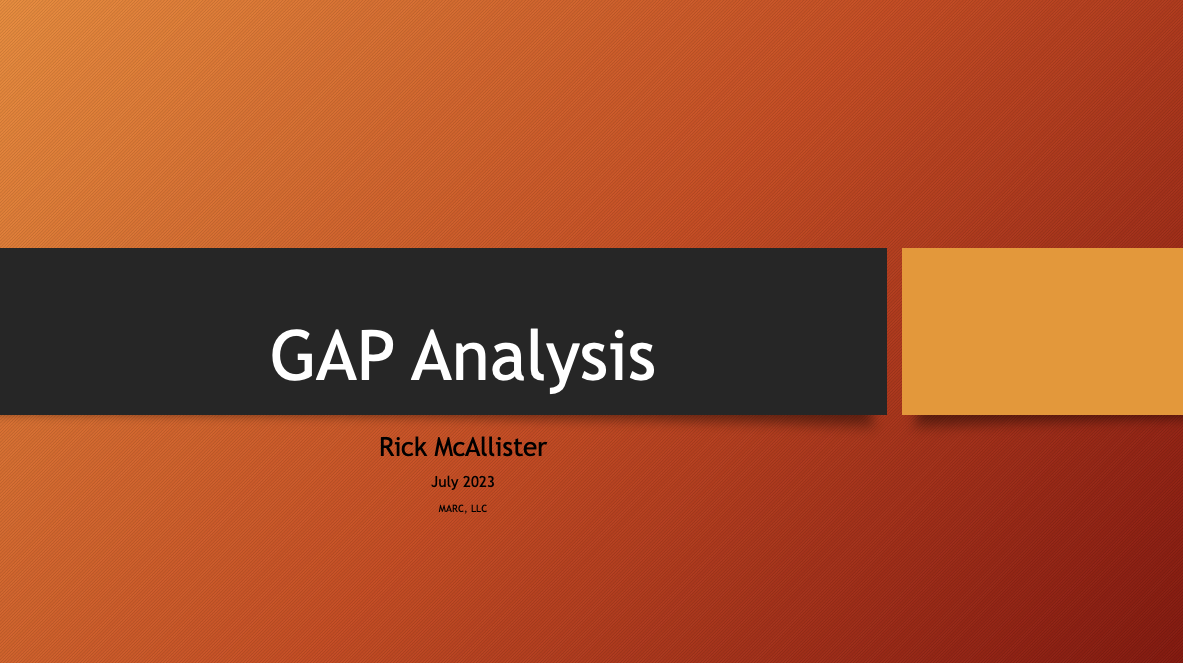 GAP Analysis

Rick McAllister

July 2023

MARC, LLC